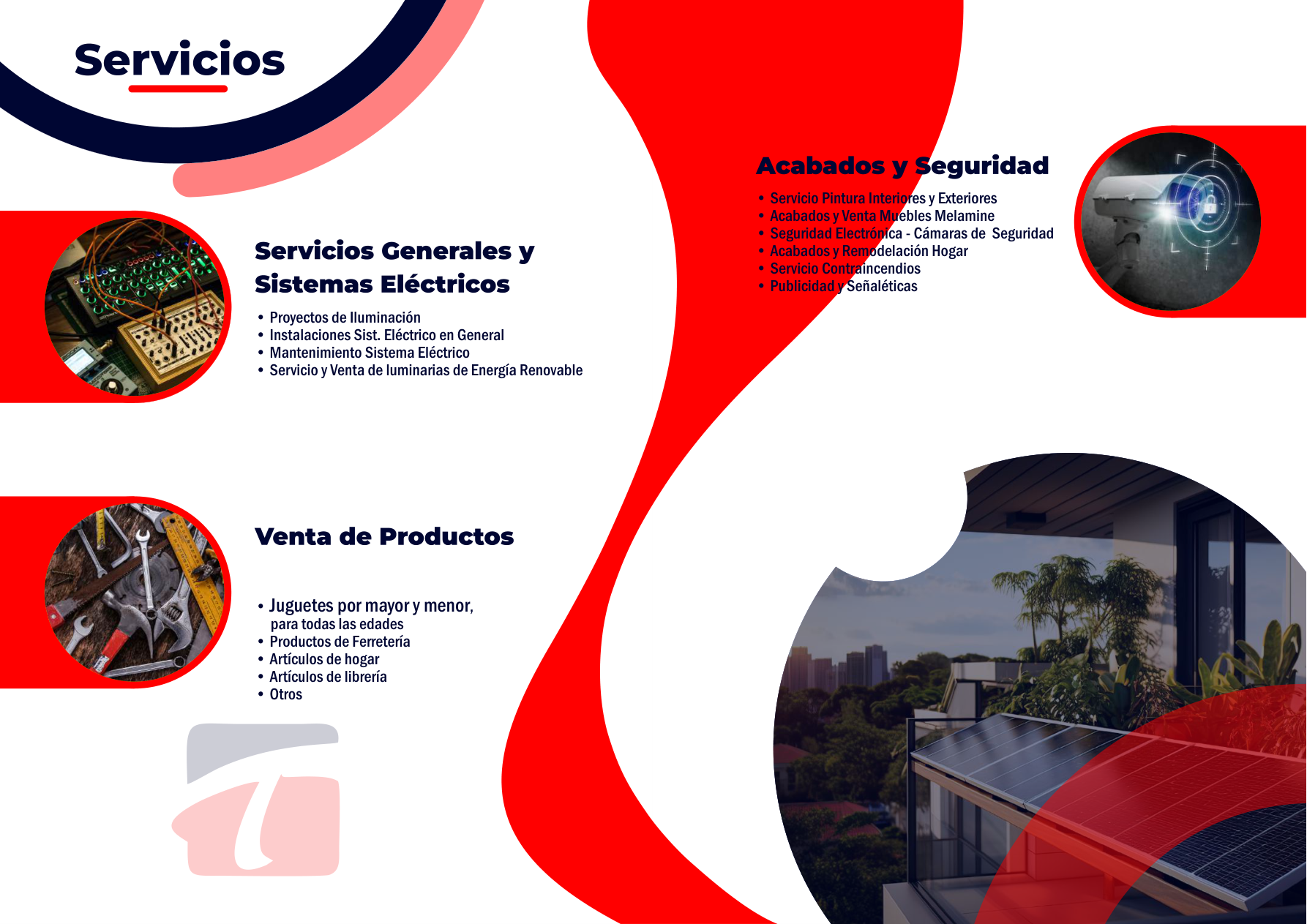 Servicios

Servicios Generales y Sistemas Eléctricos

• Proyectos de Iluminación
• Instalaciones Sist. Eléctrico en General
• Mantenimiento Sistema Eléctrico
• Servicio y Venta de luminarias de Energía Renovable

Venta de Productos

• Juguetes por mayor y menor, para todas las edades
• Productos de Ferretería
• Artículos de hogar
• Artículos de librería
• Otros

Acabados y Seguridad

• Servicio Pintura Interiores y Exteriores
• Acabados y Venta Muebles Melamine
• Seguridad Electrónica - Cámaras de Seguridad
• Acabados y Remodelación Hogar
• Servicio Contraincendios
• Publicidad y Señaléticas